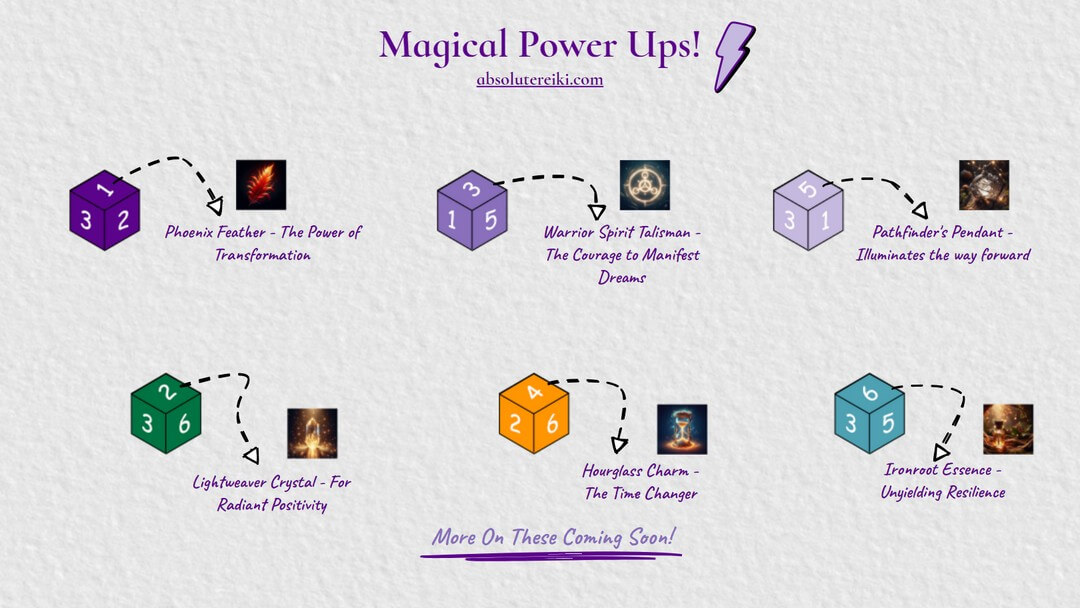 Magical Power Ups!
absolutereiki.com

1
3 2
Phoenix Feather - The Power of Transformation

3
1 5
Warrior Spirit Talisman - The Courage to Manifest Dreams

5
3 1
Pathfinder's Pendant - Illuminates the way forward

2
3 6
Lightweaver Crystal - For Radiant Positivity

4
2 6
Hourglass Charm - The Time Changer

6
3 5
Ironroot Essence - Unyielding Resilience

More On These Coming Soon!